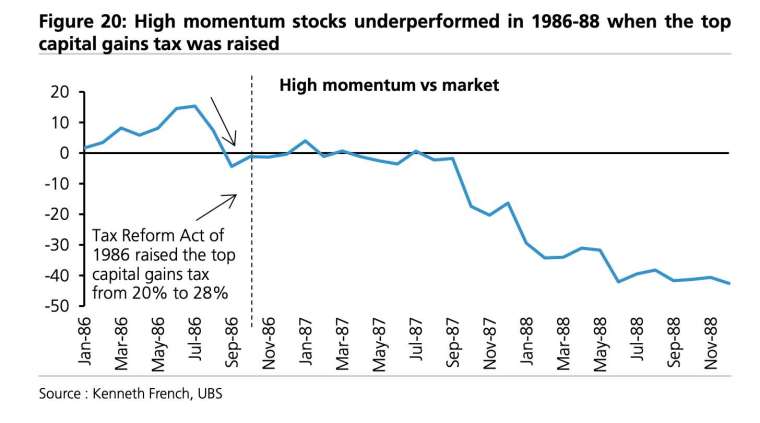 Figure 20: High momentum stocks underperformed in 1986-88 when the top capital gains tax was raised

High momentum vs market

20
10
0
-10
-20
-30
-40
-50

Tax Reform Act of 1986 raised the top capital gains tax from 20% to 28%

Jan-86
Mar-86
May-86
Jul-86
Sep-86
Nov-86
Jan-87
Mar-87
May-87
Jul-87
Sep-87
Nov-87
Jan-88
Mar-88
May-88
Jul-88
Sep-88
Nov-88

Source : Kenneth French, UBS